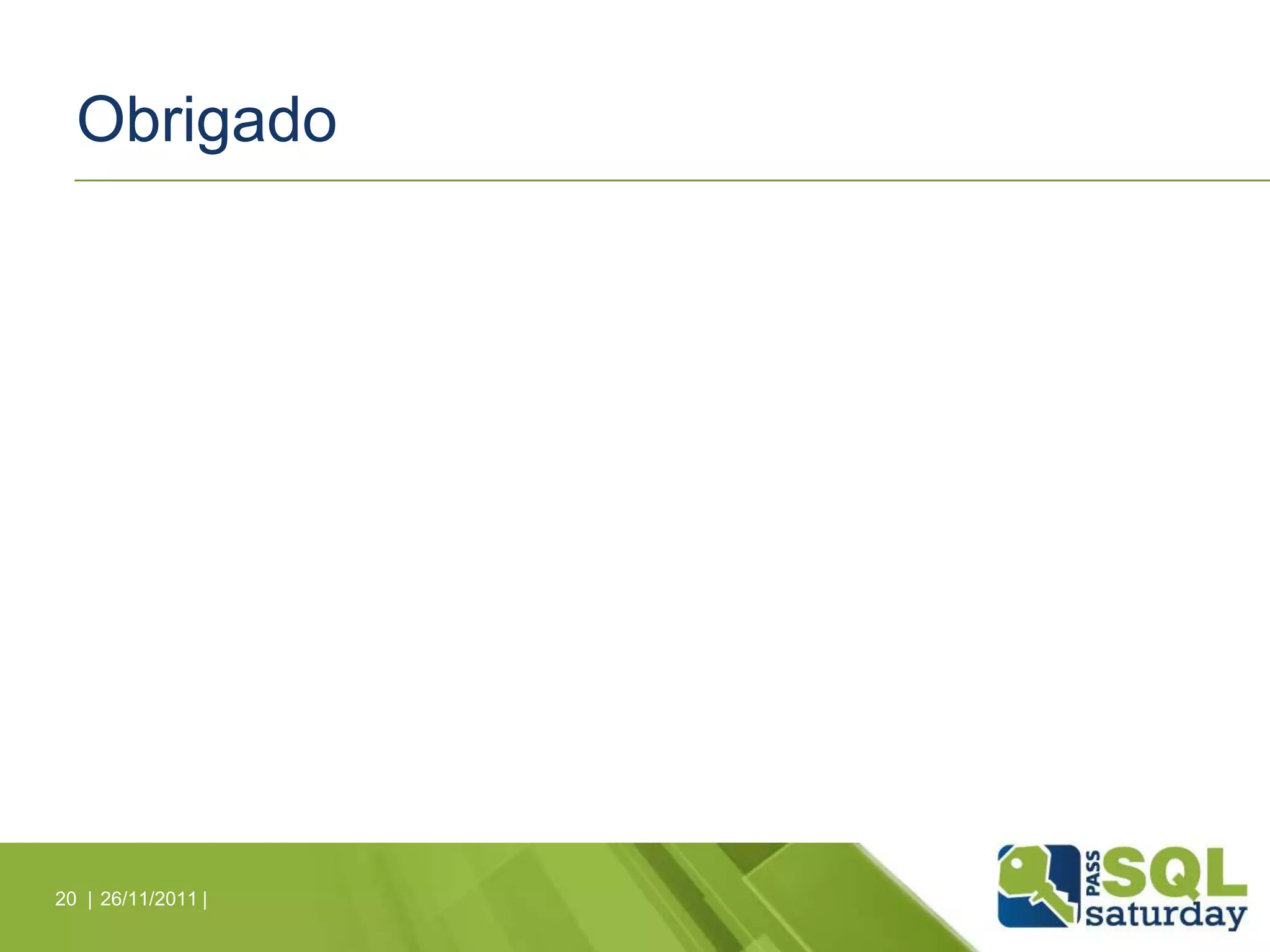 Obrigado

20 | 26/11/2011 |

PASS SQL saturday